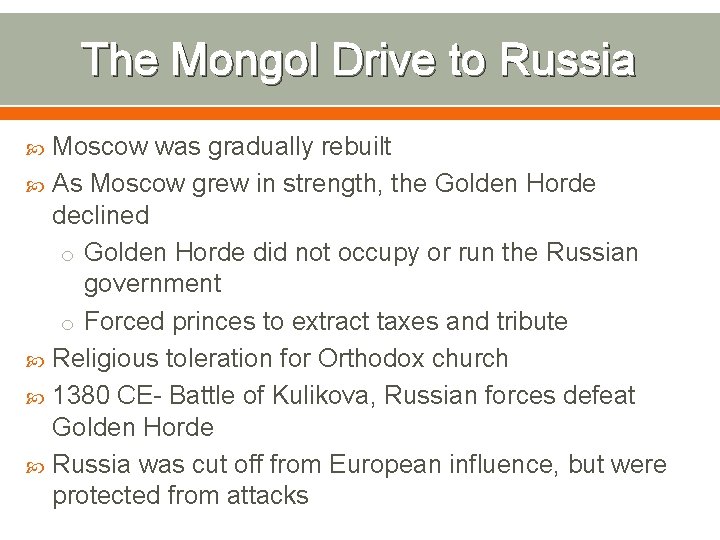 The Mongol Drive to Russia

Moscow was gradually rebuilt

As Moscow grew in strength, the Golden Horde declined

Golden Horde did not occupy or run the Russian government

Forced princes to extract taxes and tribute

Religious toleration for Orthodox church

1380 CE- Battle of Kulikova, Russian forces defeat Golden Horde

Russia was cut off from European influence, but were protected from attacks